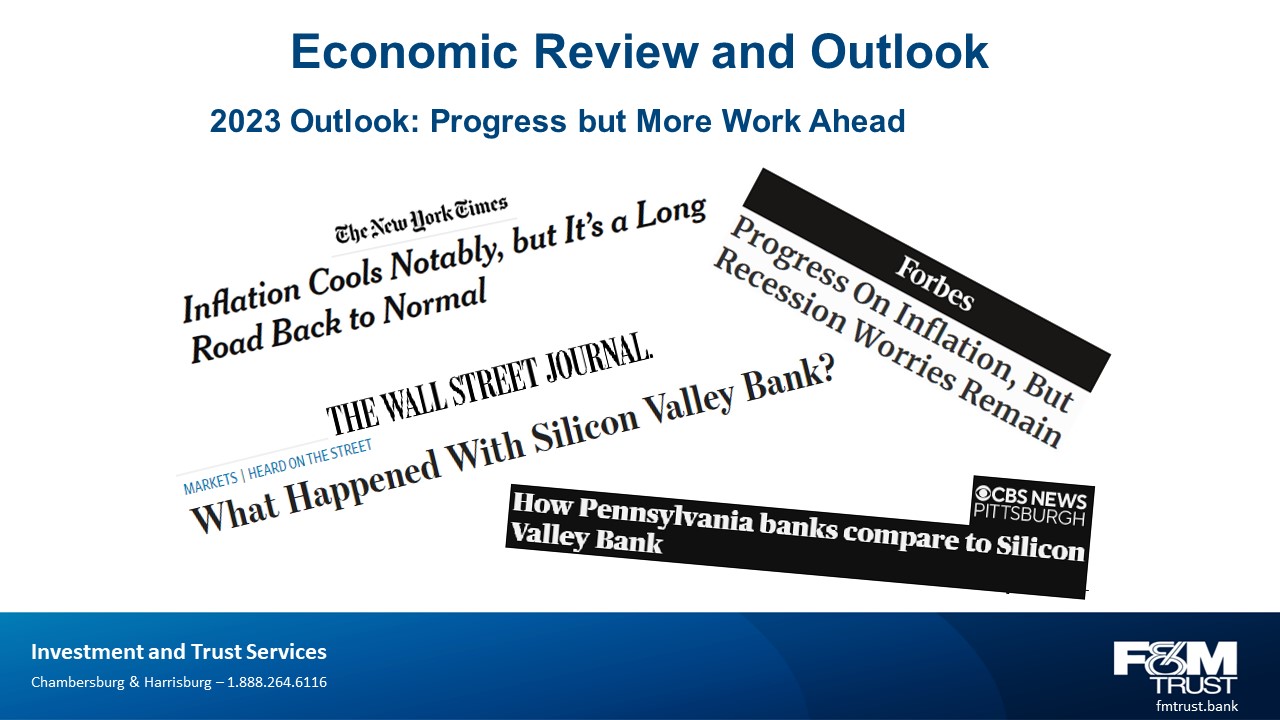 Economic Review and Outlook

2023 Outlook: Progress but More Work Ahead

The New York Times

Inflation Cools Notably, but It's a Long Road Back to Normal

Forbes

Progress On Inflation, But Recession Worries Remain

THE WALL STREET JOURNAL.

MARKETS | HEARD ON THE STREET

What Happened With Silicon Valley Bank?

CBS NEWS PITTSBURGH

How Pennsylvania banks compare to Silicon Valley Bank

Investment and Trust Services

Chambersburg & Harrisburg – 1.888.264.6116

F&M TRUST

fmtrust.bank